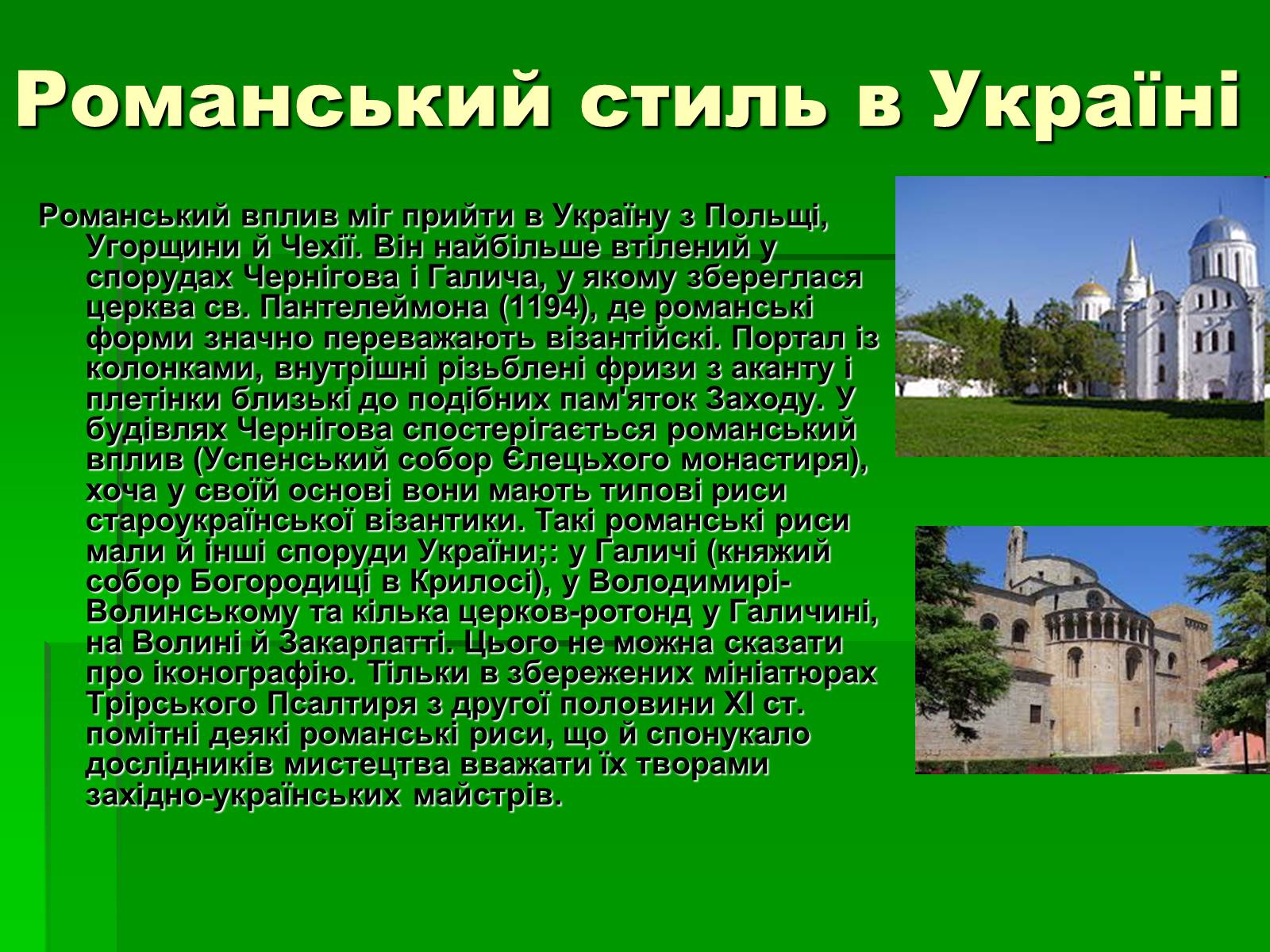 Романський стиль в Україні

Романський вплив міг прийти в Україну з Польщі, Угорщини й Чехії. Він найбільше втілений у спорудах Чернігова і Галича, у якому збереглася церква св. Пантелеймона (1194), де романські форми значно переважають візантійскі. Портал із колонками, внутрішні різьблені фризи з аканту і плетінки близькі до подібних пам'яток Заходу. У будівлях Чернігова спостерігається романський вплив (Успенський собор Єлецьхого монастиря), хоча у своїй основі вони мають типові риси староукраїнської візантики. Такі романські риси мали й інші споруди України;: у Галичі (княжий собор Богородиці в Крилосі), у Володимирі-Волинському та кілька церков-ротонд у Галичині, на Волині й Закарпатті. Цього не можна сказати про іконографію. Тільки в збережених мініатюрах Трірського Псалтиря з другої половини XI ст. помітні деякі романські риси, що й спонукало дослідників мистецтва вважати їх творами західно-українських майстрів.